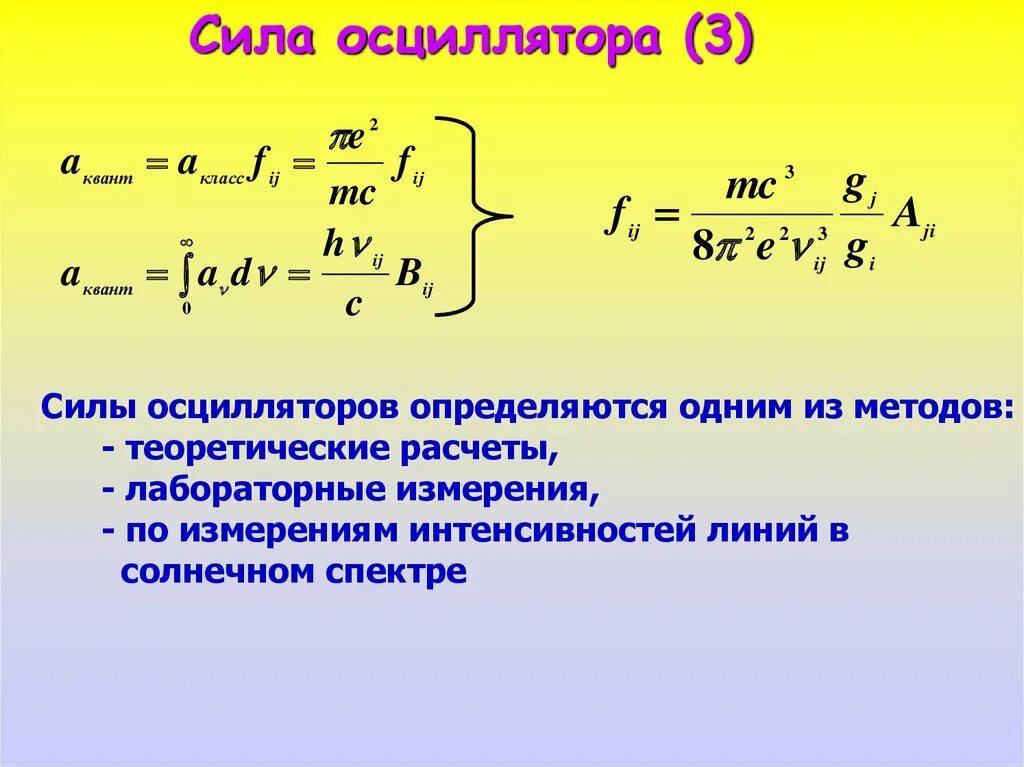 Сила осциллятора (3)

$a_{квант} = a_{класс} f_{ij} = \frac{\pi e^2}{mc} f_{ij}$

$a_{квант} = \int_0^\infty a_\nu d\nu = \frac{h\nu_{ij}}{c} B_{ij}$

$f_{ij} = \frac{mc^3}{8\pi^2 e^2 \nu_{ij}^3} \frac{g_j}{g_i} A_{ji}$

Силы осцилляторов определяются одним из методов:
- теоретические расчеты,
- лабораторные измерения,
- по измерениям интенсивностей линий в солнечном спектре